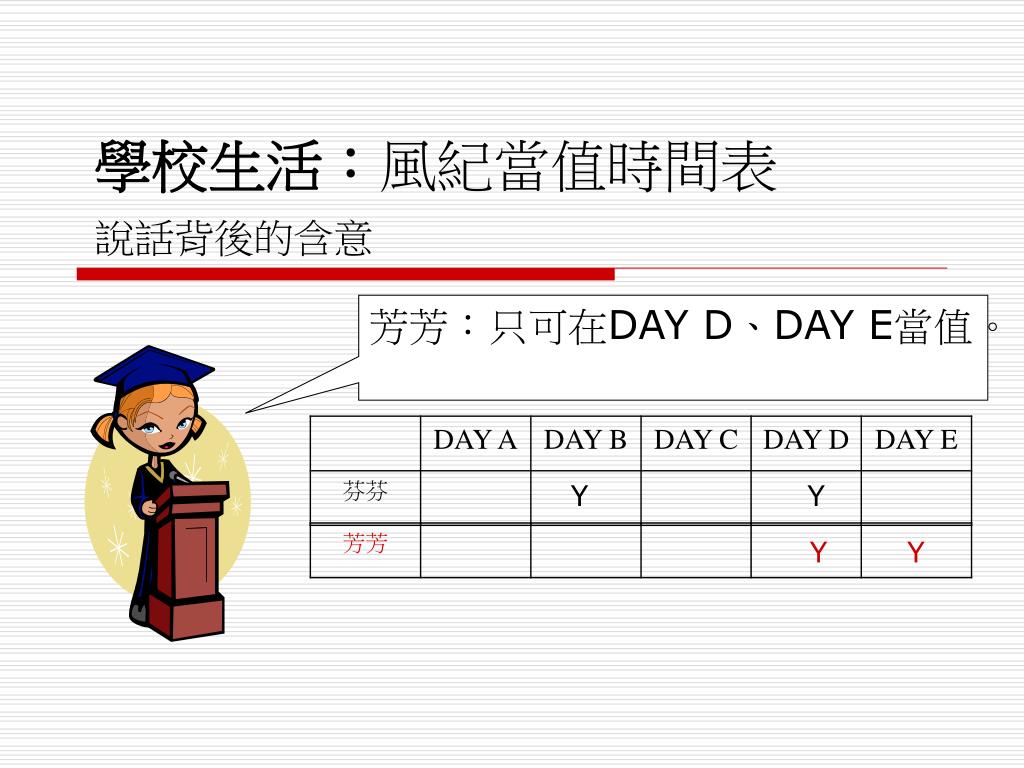 學校生活：風紀當值時間表

說話背後的含意

芳芳：只可在DAY D、DAY E當值。

| | DAY A | DAY B | DAY C | DAY D | DAY E |
|---|---|---|---|---|---|
| 芬芬 | | Y | | Y | |
| 芳芳 | | | | Y | Y |